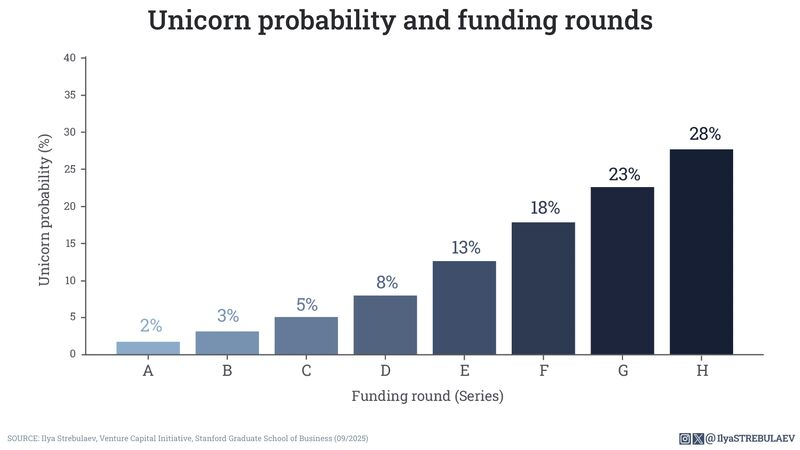 Unicorn probability and funding rounds

Unicorn probability (%)

40
35
30
25
20
15
10
5
0

2%
3%
5%
8%
13%
18%
23%
28%

A
B
C
D
E
F
G
H

Funding round (Series)

SOURCE: Ilya Strebulaev, Venture Capital Initiative, Stanford Graduate School of Business (09/2025)

@IlyaSTREBULAEV